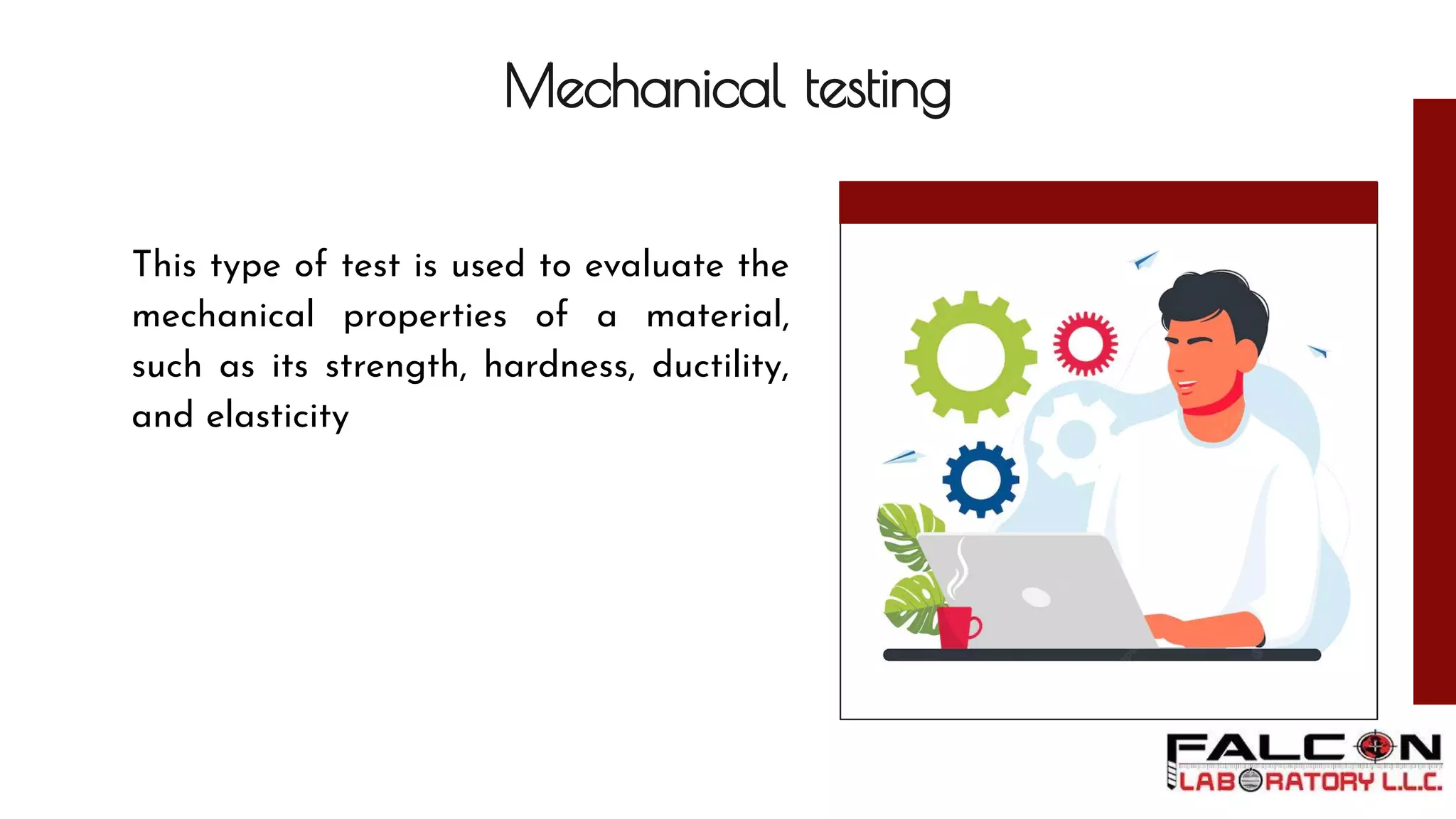 Mechanical testing

This type of test is used to evaluate the mechanical properties of a material, such as its strength, hardness, ductility, and elasticity

FALCON LABORATORY L.L.C.